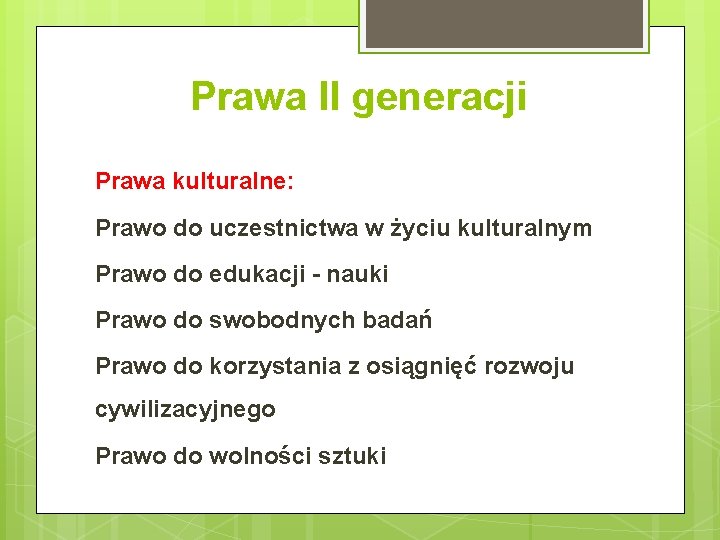 Prawa II generacji

Prawa kulturalne:

Prawo do uczestnictwa w życiu kulturalnym

Prawo do edukacji - nauki

Prawo do swobodnych badań

Prawo do korzystania z osiągnięć rozwoju cywilizacyjnego

Prawo do wolności sztuki